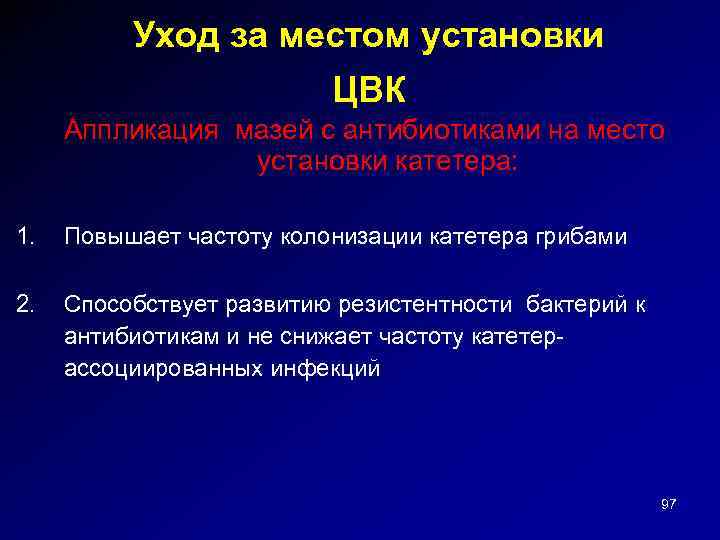 Уход за местом установки ЦВК

Аппликация мазей с антибиотиками на место установки катетера:

1. Повышает частоту колонизации катетера грибами

2. Способствует развитию резистентности бактерий к антибиотикам и не снижает частоту катетер-ассоциированных инфекций

97